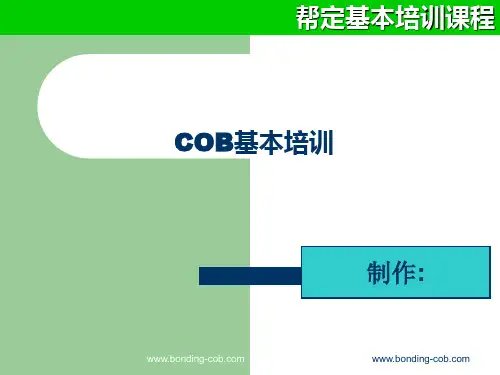 帮定基本培训课程

COB基本培训

制作:

www.bonding-cob.com

www.bonding-cob.com